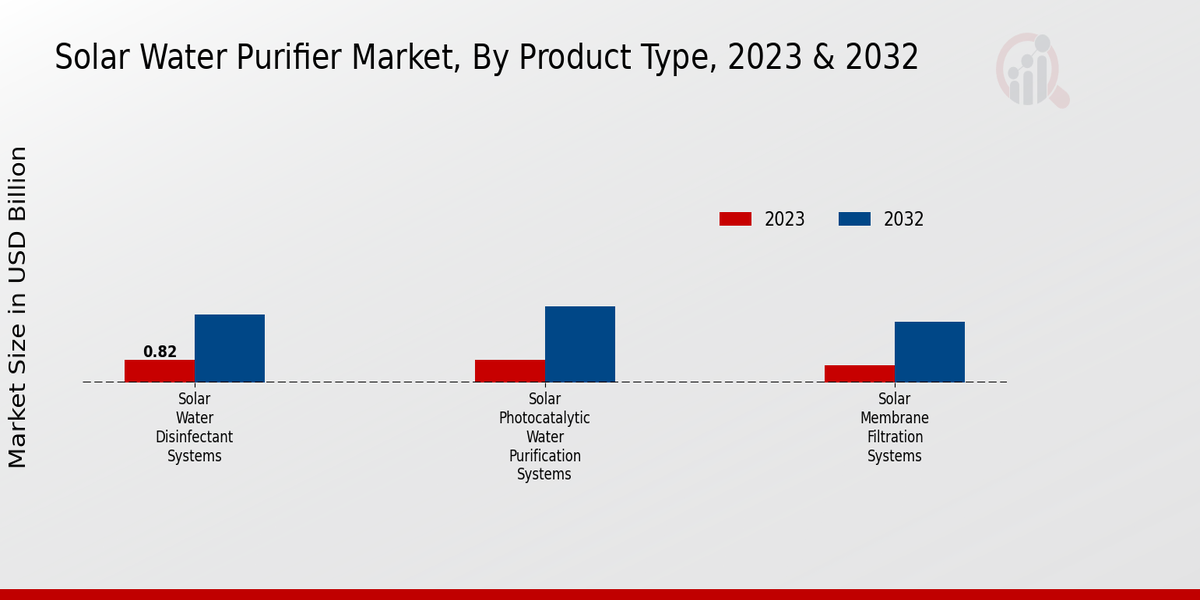 Solar Water Purifier Market, By Product Type, 2023 & 2032

Market Size in USD Billion

2023
2032

0.82

Solar Water Disinfectant Systems

Solar Photocatalytic Water Purification Systems

Solar Membrane Filtration Systems